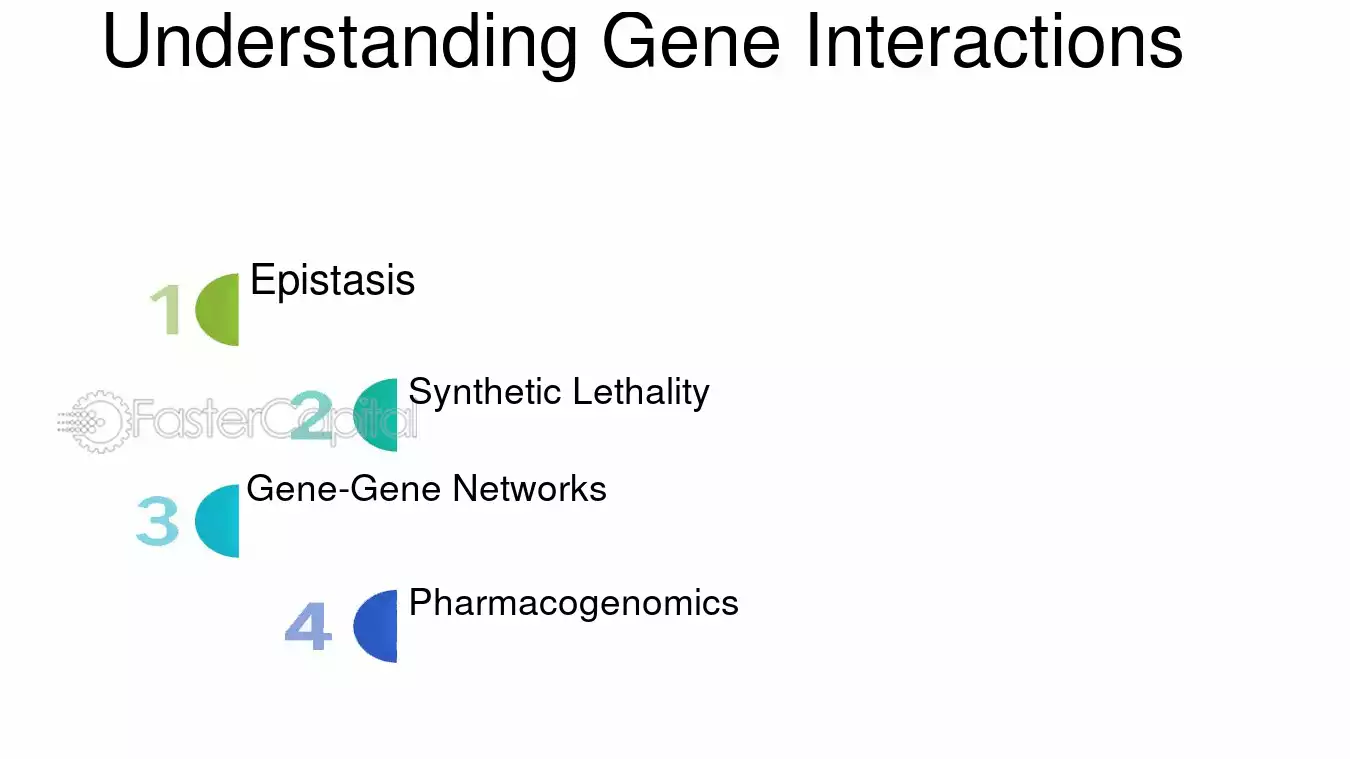 Understanding Gene Interactions

1 Epistasis

2 Synthetic Lethality

3 Gene-Gene Networks

4 Pharmacogenomics

FasterCapital